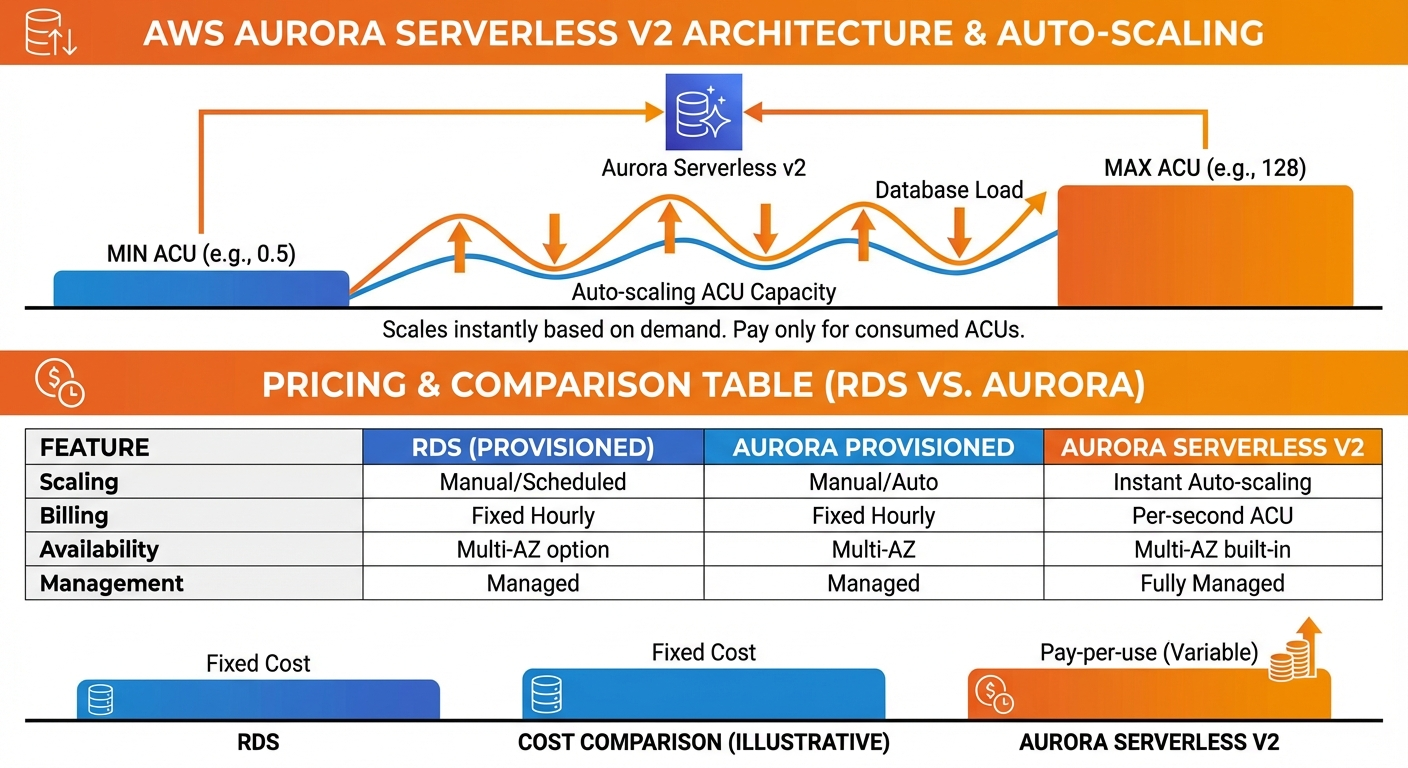 AWS AURORA SERVERLESS V2 ARCHITECTURE & AUTO-SCALING

Aurora Serverless v2

MAX ACU (e.g., 128)

Database Load

MIN ACU (e.g., 0.5)

Auto-scaling ACU Capacity

Scales instantly based on demand. Pay only for consumed ACUs.

PRICING & COMPARISON TABLE (RDS VS. AURORA)

| FEATURE | RDS (PROVISIONED) | AURORA PROVISIONED | AURORA SERVERLESS V2 |
|---|---|---|---|
| Scaling | Manual/Scheduled | Manual/Auto | Instant Auto-scaling |
| Billing | Fixed Hourly | Fixed Hourly | Per-second ACU |
| Availability | Multi-AZ option | Multi-AZ | Multi-AZ built-in |
| Management | Managed | Managed | Fully Managed |

Fixed Cost

Fixed Cost

Pay-per-use (Variable)

RDS

COST COMPARISON (ILLUSTRATIVE)

AURORA SERVERLESS V2